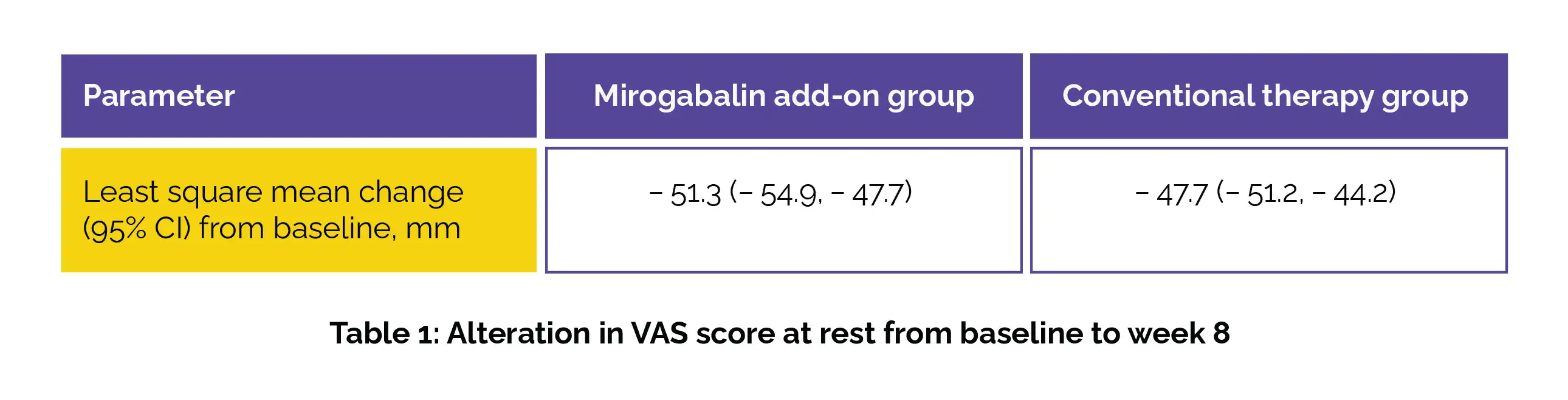 | Parameter | Mirogabalin add-on group | Conventional therapy group |
|---|---|---|
| Least square mean change (95% CI) from baseline, mm | – 51.3 (– 54.9, – 47.7) | – 47.7 (– 51.2, – 44.2) |

Table 1: Alteration in VAS score at rest from baseline to week 8